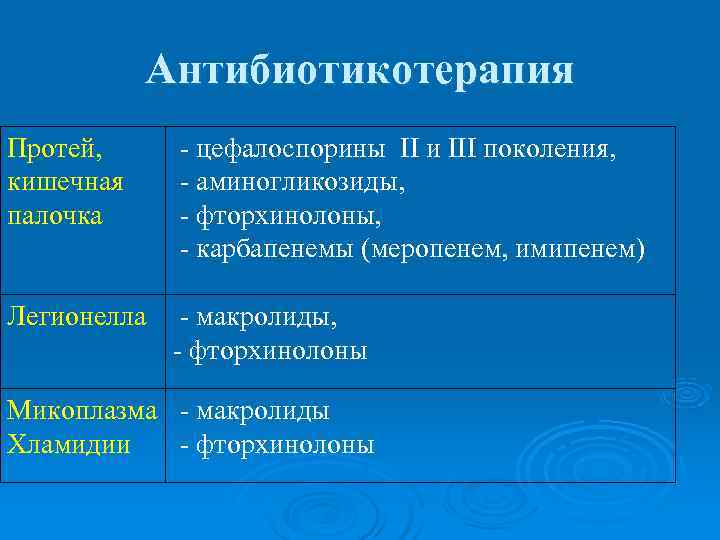 Антибиотикотерапия

| | |
|---|---|
| Протей, кишечная палочка | - цефалоспорины II и III поколения, - аминогликозиды, - фторхинолоны, - карбапенемы (меропенем, имипенем) |
| Легионелла | - макролиды, - фторхинолоны |
| Микоплазма Хламидии | - макролиды - фторхинолоны |